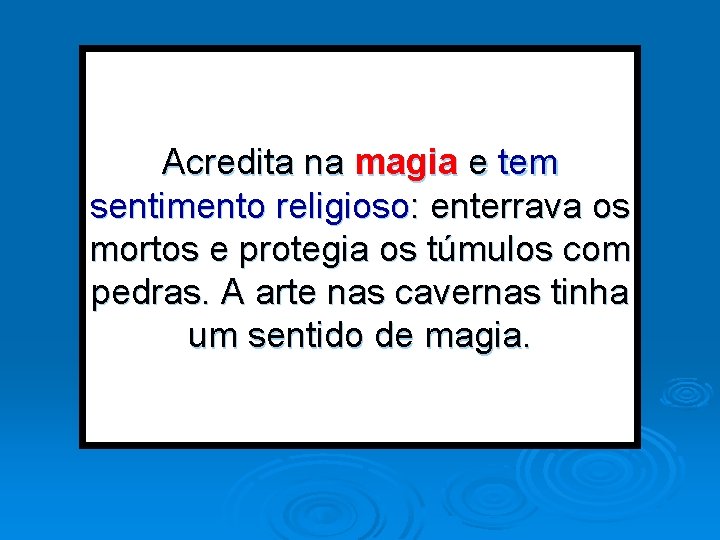 Acredita na magia e tem sentimento religioso: enterrava os mortos e protegia os túmulos com pedras. A arte nas cavernas tinha um sentido de magia.